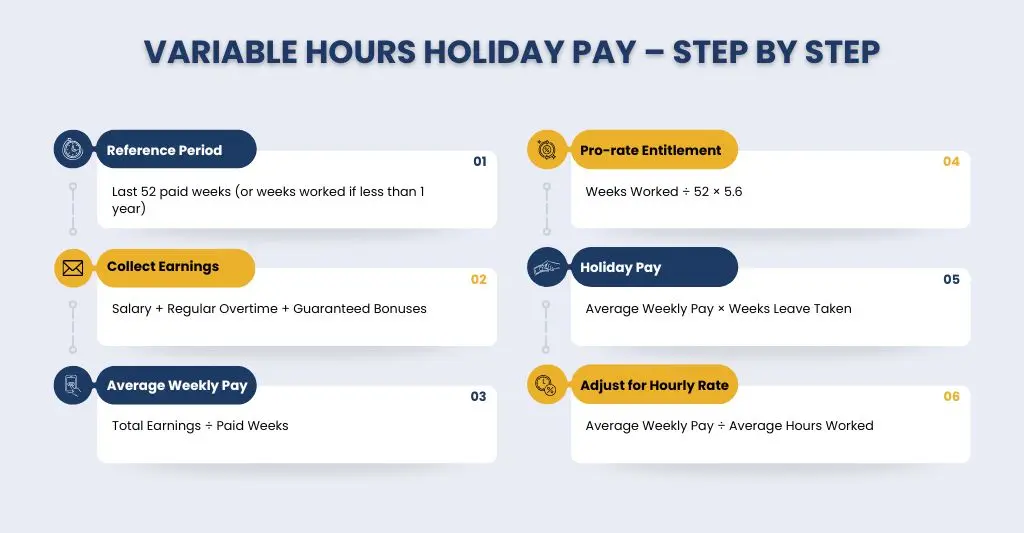 VARIABLE HOURS HOLIDAY PAY – STEP BY STEP

Reference Period
01
Last 52 paid weeks (or weeks worked if less than 1 year)

Collect Earnings
02
Salary + Regular Overtime + Guaranteed Bonuses

Average Weekly Pay
03
Total Earnings ÷ Paid Weeks

Pro-rate Entitlement
04
Weeks Worked ÷ 52 × 5.6

Holiday Pay
05
Average Weekly Pay × Weeks Leave Taken

Adjust for Hourly Rate
06
Average Weekly Pay ÷ Average Hours Worked